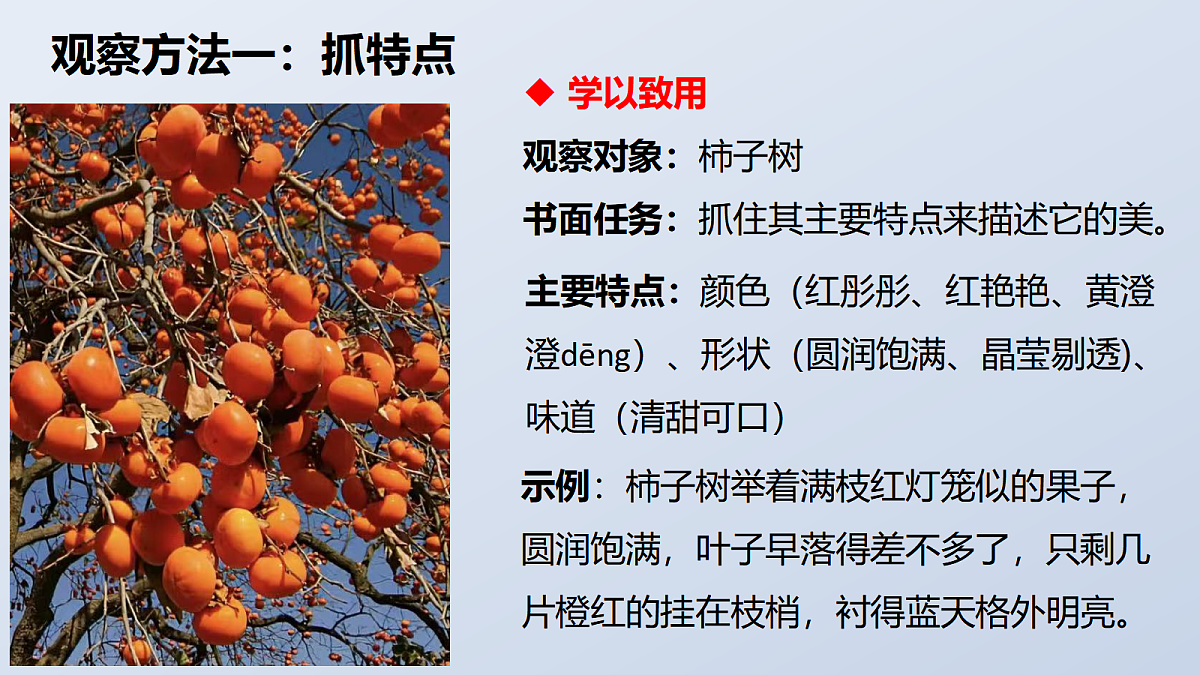 观察方法一：抓特点

◆ 学以致用

观察对象：柿子树

书面任务：抓住其主要特点来描述它的美。

主要特点：颜色（红彤彤、红艳艳、黄澄澄dēng）、形状（圆润饱满、晶莹剔透)、味道（清甜可口）

示例：柿子树举着满枝红灯笼似的果子，圆润饱满，叶子早落得差不多了，只剩几片橙红的挂在枝梢，衬得蓝天格外明亮。